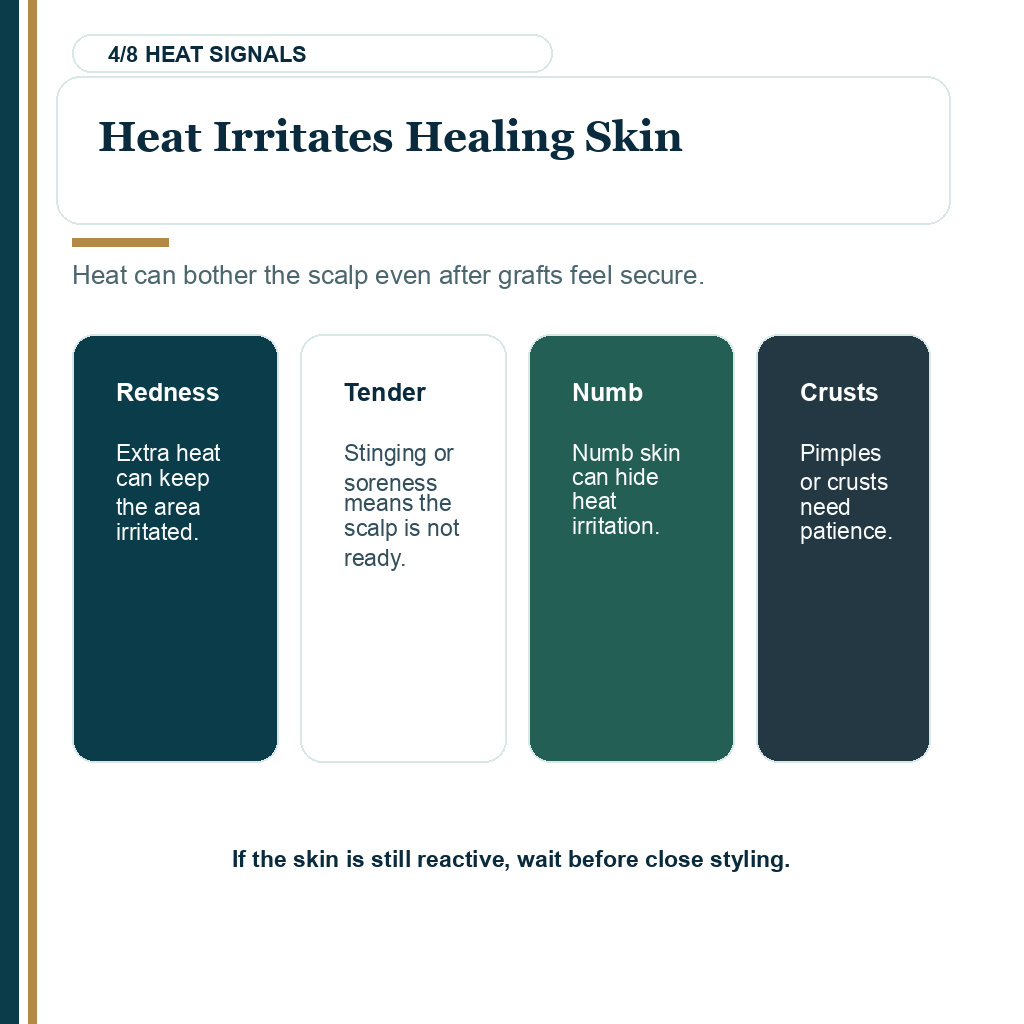 4/8 HEAT SIGNALS

Heat Irritates Healing Skin

Heat can bother the scalp even after grafts feel secure.

Redness

Extra heat can keep the area irritated.

Tender

Stinging or soreness means the scalp is not ready.

Numb

Numb skin can hide heat irritation.

Crusts

Pimples or crusts need patience.

If the skin is still reactive, wait before close styling.